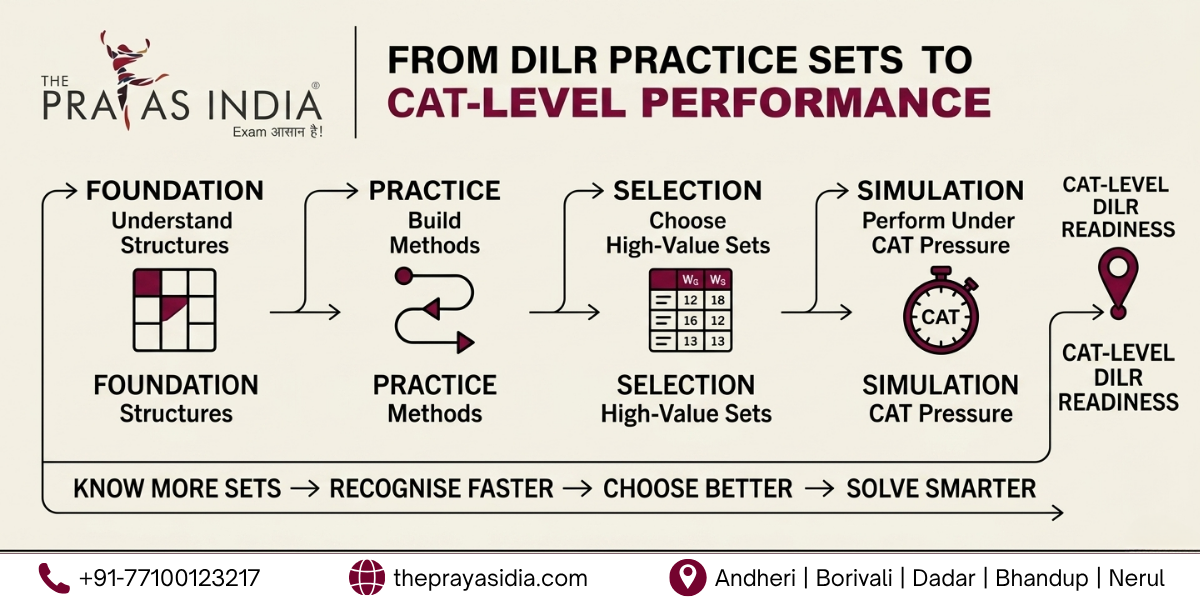 THE PRAYAS INDIA®
Exam आसान है!

FROM DILR PRACTICE SETS TO
CAT-LEVEL PERFORMANCE

FOUNDATION
Understand Structures

FOUNDATION
Structures

PRACTICE
Build Methods

PRACTICE
Methods

SELECTION
Choose High-Value Sets

| | $W_G$ | $W_S$ |
|---|---|---|
| | 12 | 18 |
| | 16 | 12 |
| | 13 | 13 |

SELECTION
High-Value Sets

SIMULATION
Perform Under CAT Pressure

CAT

SIMULATION
CAT Pressure

CAT-LEVEL DILR READINESS

CAT-LEVEL DILR READINESS

KNOW MORE SETS → RECOGNISE FASTER → CHOOSE BETTER → SOLVE SMARTER

+91-77100123217
theprayasidia.com
Andheri | Borivali | Dadar | Bhandup | Nerul